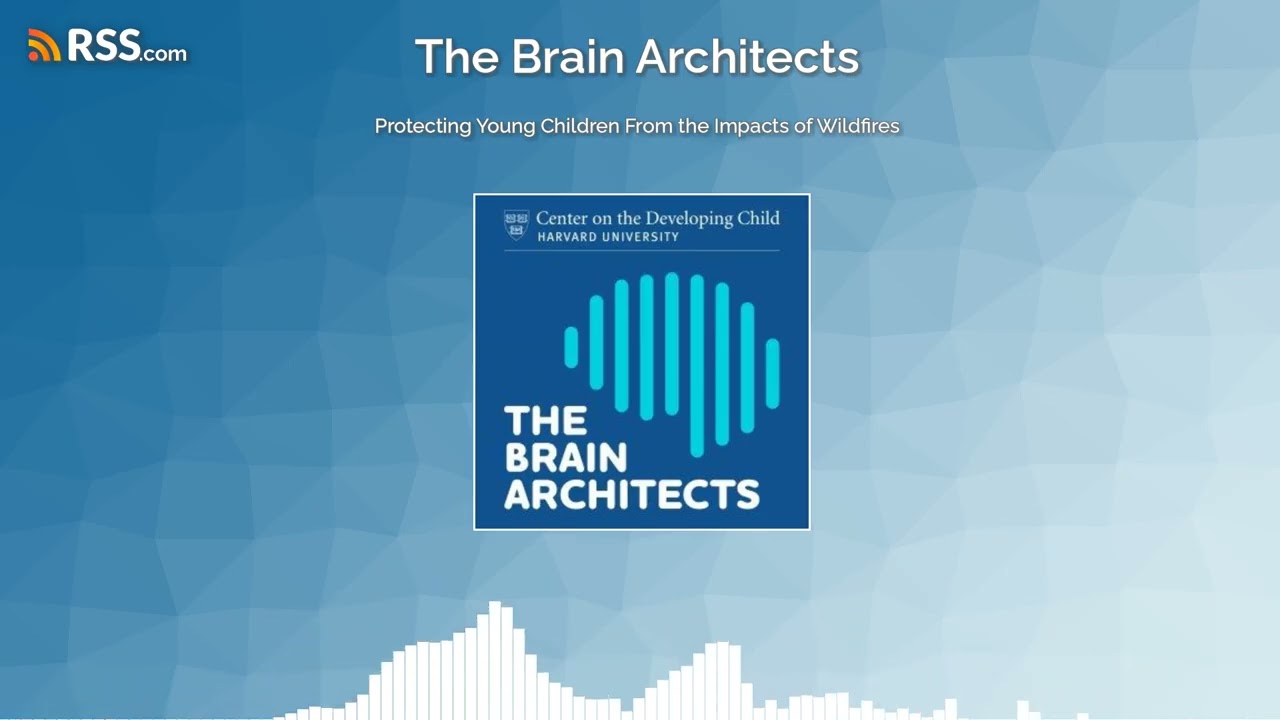 RSS.com

The Brain Architects

Protecting Young Children From the Impacts of Wildfires

Center on the Developing Child
HARVARD UNIVERSITY

THE BRAIN ARCHITECTS